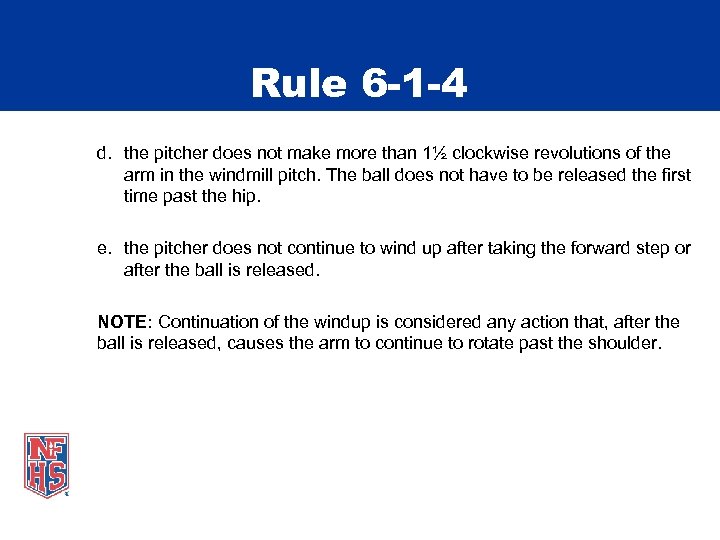 Rule 6-1-4

d. the pitcher does not make more than 1½ clockwise revolutions of the arm in the windmill pitch. The ball does not have to be released the first time past the hip.

e. the pitcher does not continue to wind up after taking the forward step or after the ball is released.

NOTE: Continuation of the windup is considered any action that, after the ball is released, causes the arm to continue to rotate past the shoulder.

NF
HS